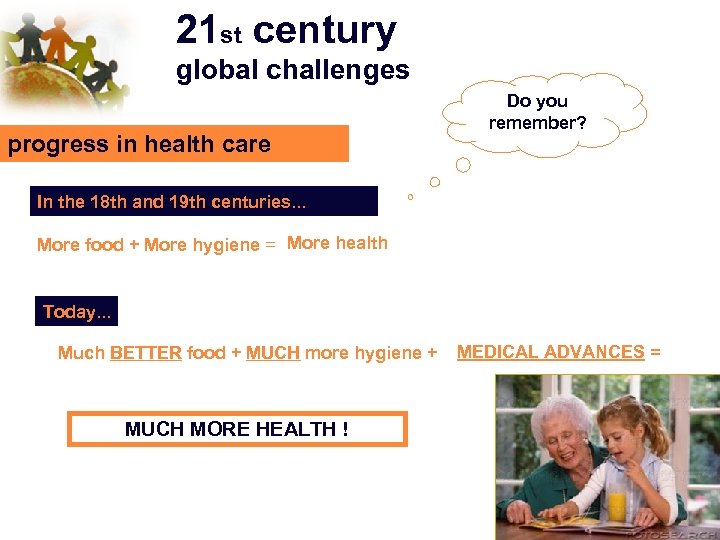 21st century
global challenges

Do you remember?

progress in health care

In the 18th and 19th centuries...

More food + More hygiene = More health

Today...

Much BETTER food + MUCH more hygiene + MEDICAL ADVANCES =

MUCH MORE HEALTH !

FOTOSEARCH